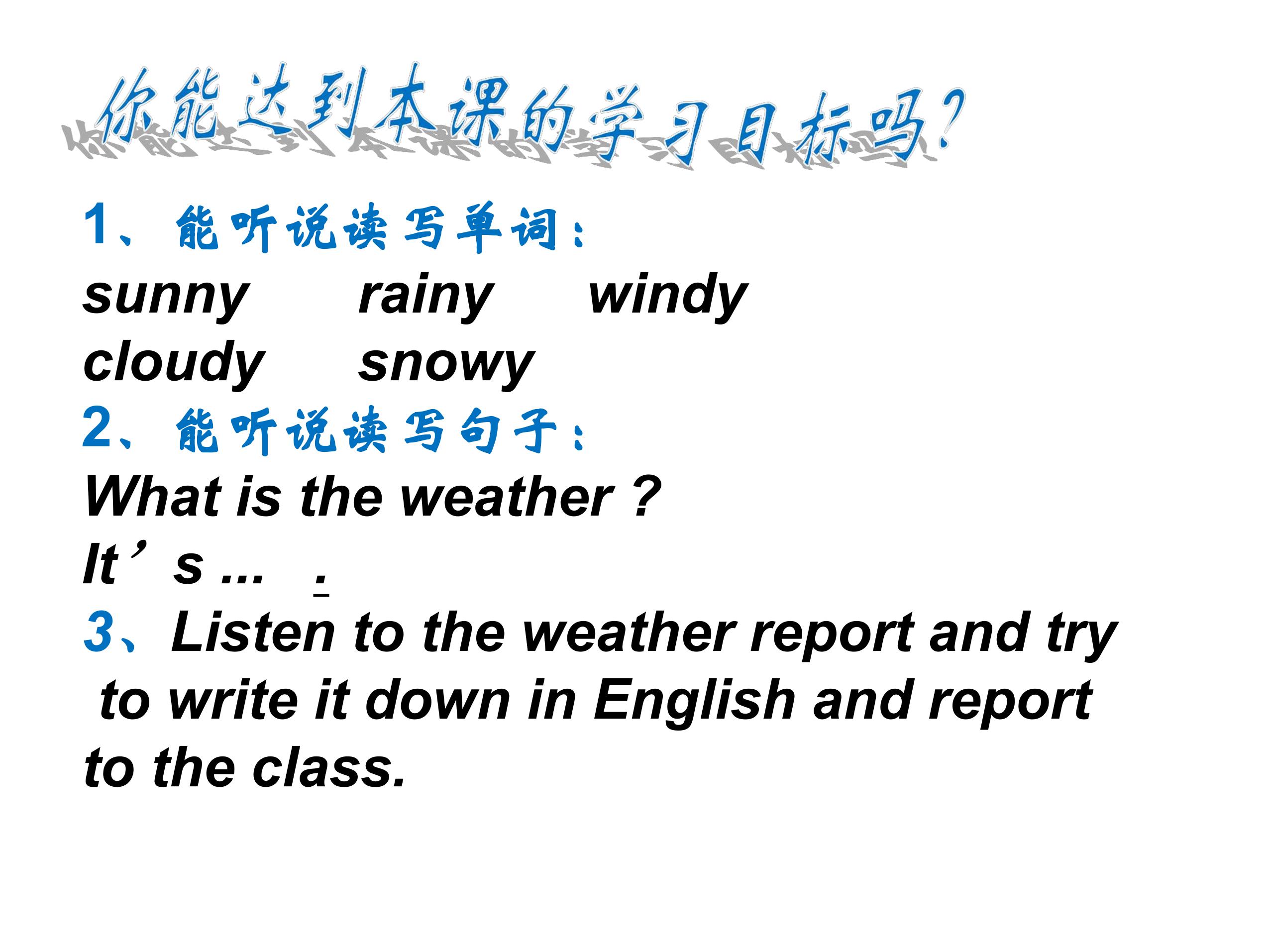 你能达到本课的学习目标吗?

1、能听说读写单词:

sunny rainy windy
cloudy snowy

2、能听说读写句子:

What is the weather ?
It’s ... .

3、Listen to the weather report and try to write it down in English and report to the class.